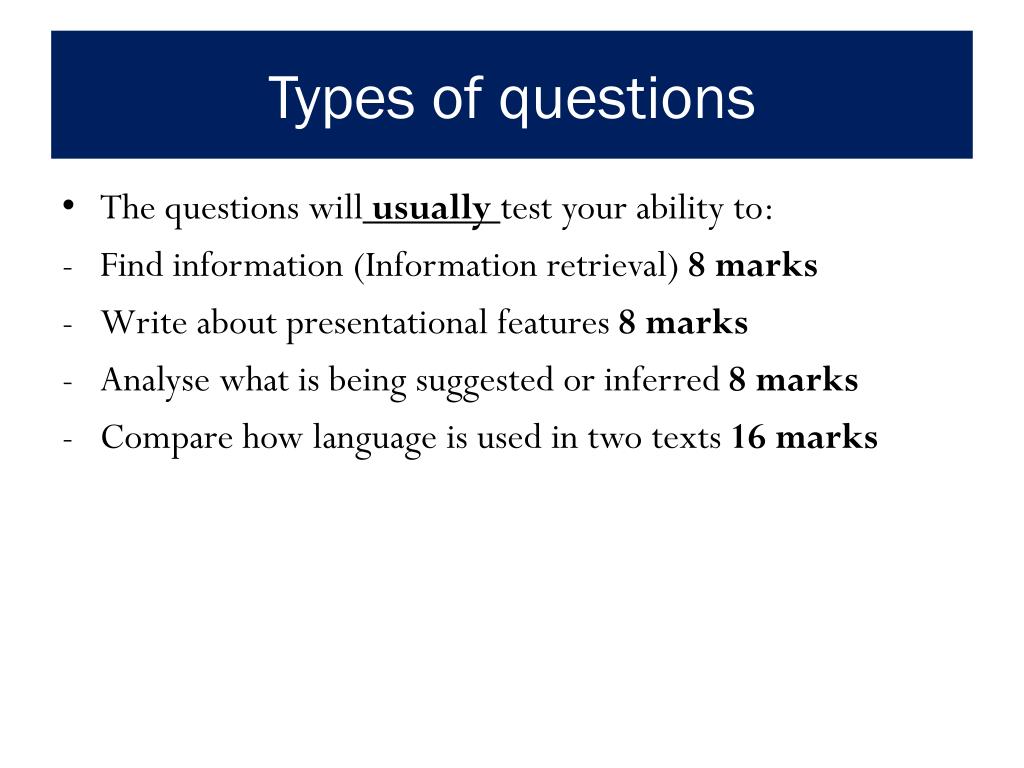 Types of questions

• The questions will usually test your ability to:
- Find information (Information retrieval) 8 marks
- Write about presentational features 8 marks
- Analyse what is being suggested or inferred 8 marks
- Compare how language is used in two texts 16 marks